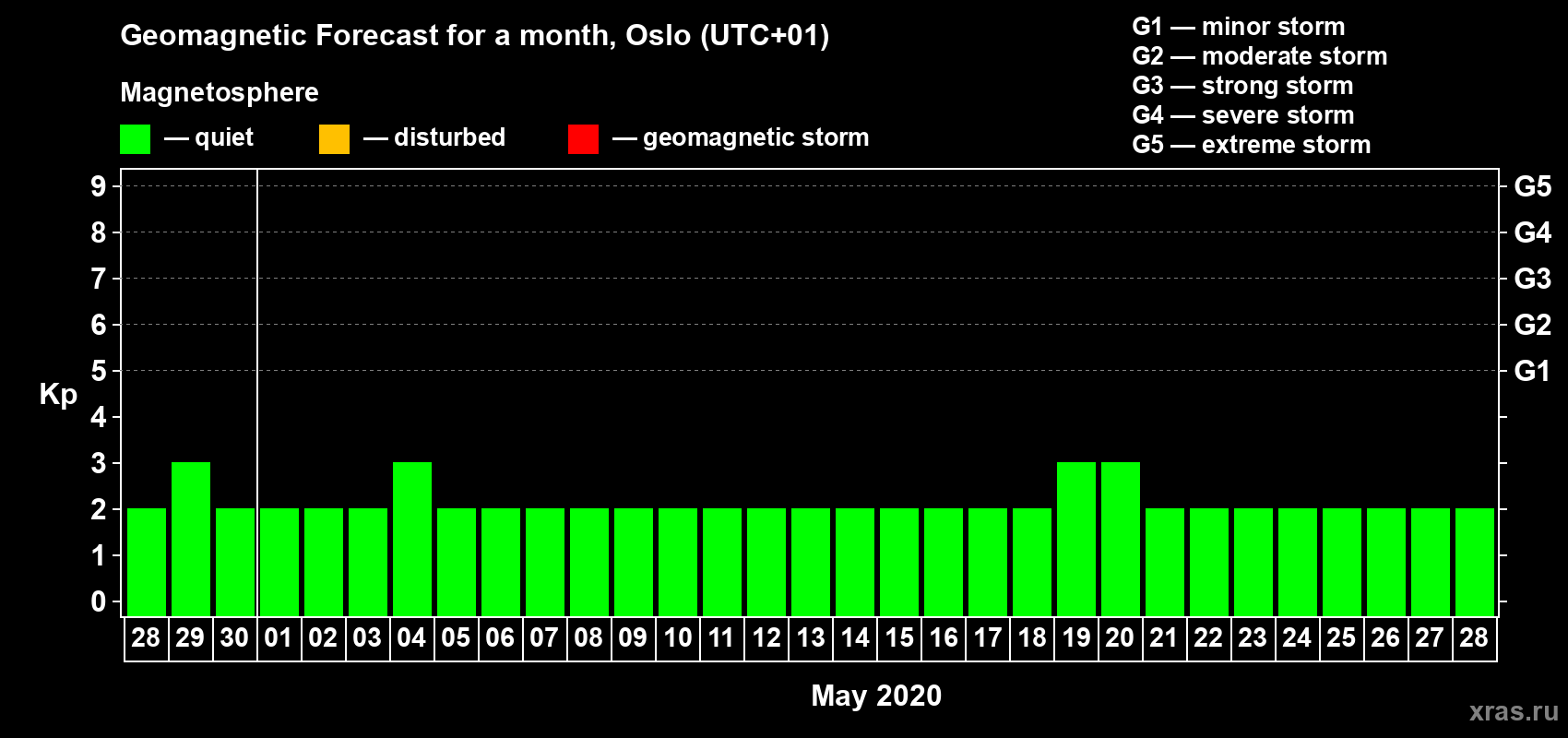 Geomagnetic Forecast for a month, Oslo (UTC+01)

Magnetosphere

— quiet — disturbed — geomagnetic storm

G1 — minor storm
G2 — moderate storm
G3 — strong storm
G4 — severe storm
G5 — extreme storm

Kp

9
8
7
6
5
4
3
2
1
0

G5
G4
G3
G2
G1

28 29 30 01 02 03 04 05 06 07 08 09 10 11 12 13 14 15 16 17 18 19 20 21 22 23 24 25 26 27 28

May 2020

xras.ru